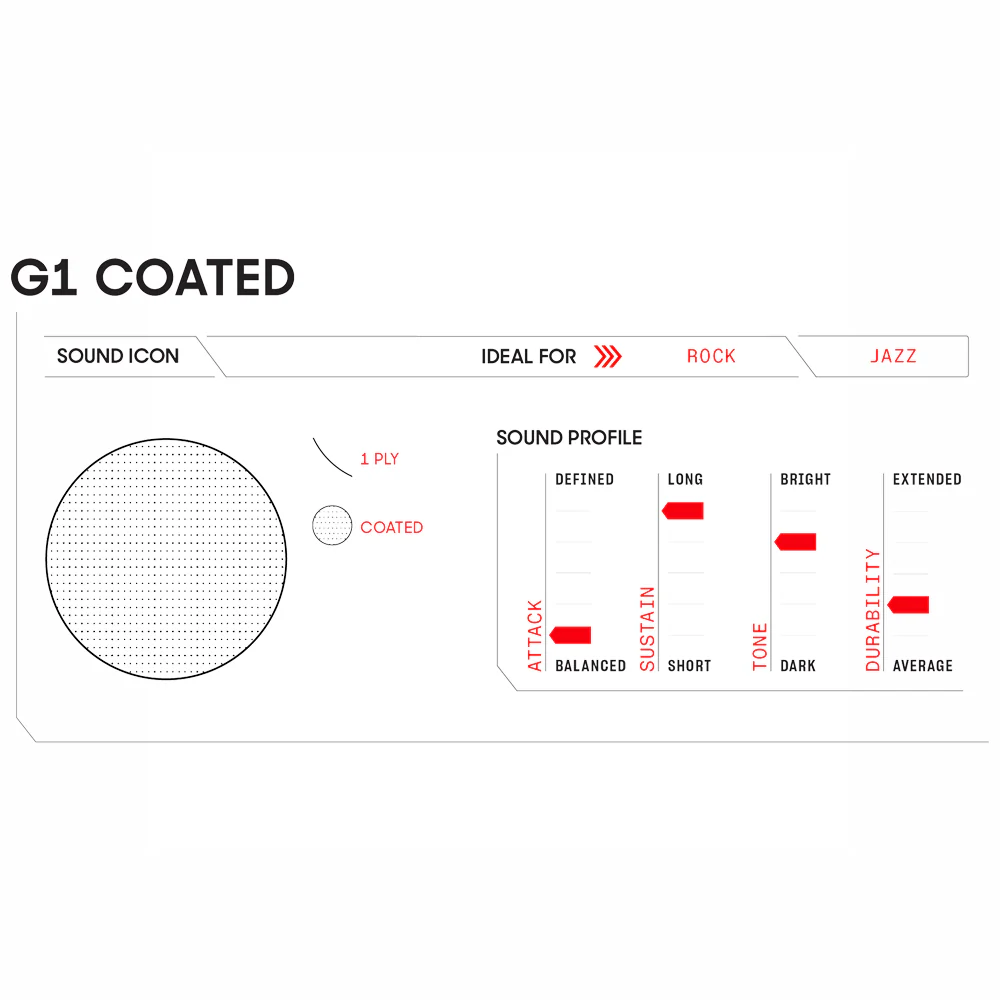 G1 COATED

SOUND ICON

IDEAL FOR ROCK JAZZ

1 PLY

COATED

SOUND PROFILE

ATTACK
DEFINED
BALANCED

SUSTAIN
LONG
SHORT

TONE
BRIGHT
DARK

DURABILITY
EXTENDED
AVERAGE